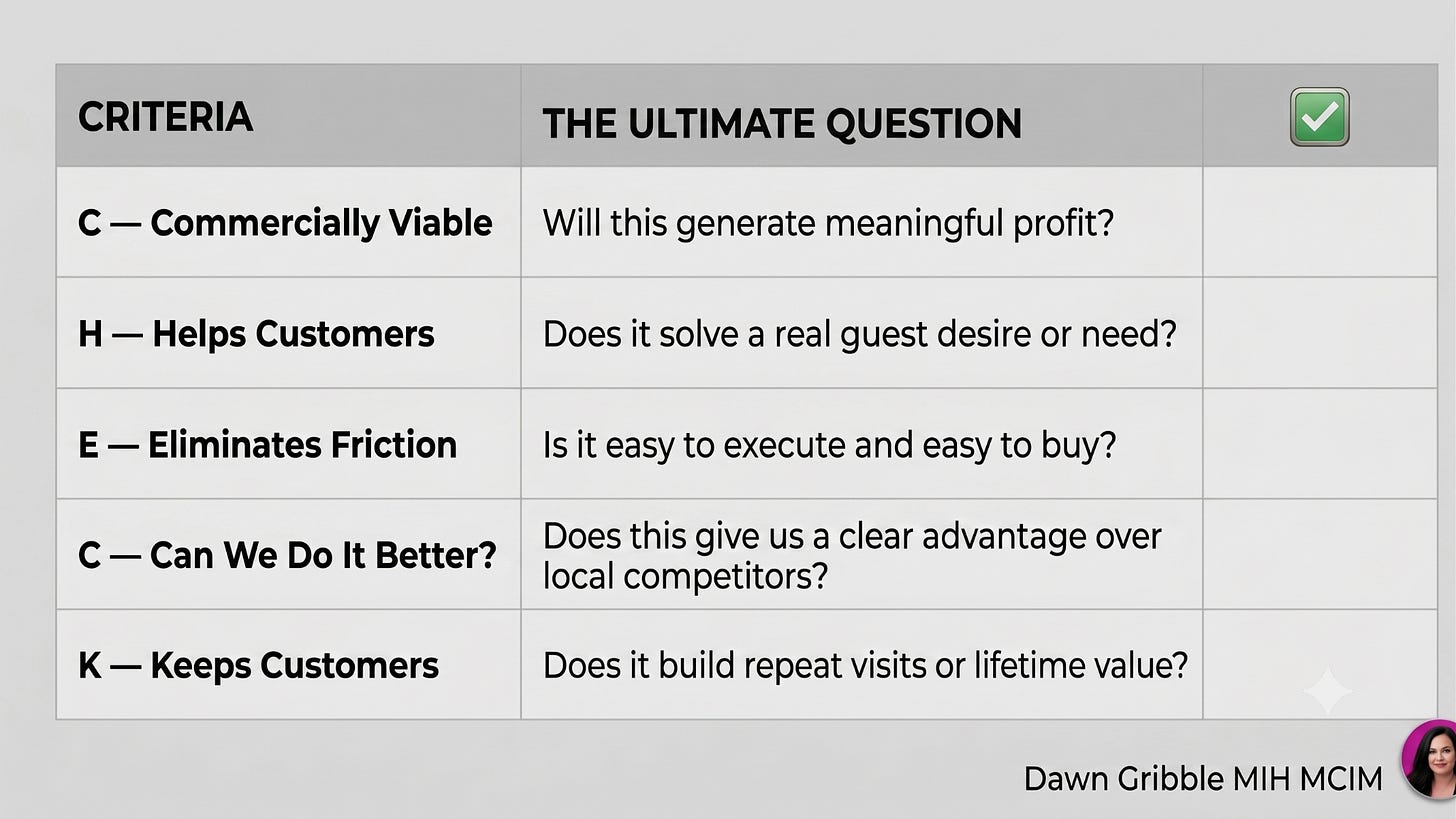 | CRITERIA | THE ULTIMATE QUESTION | ✅ |
|---|---|---|
| C — Commercially Viable | Will this generate meaningful profit? | |
| H — Helps Customers | Does it solve a real guest desire or need? | |
| E — Eliminates Friction | Is it easy to execute and easy to buy? | |
| C — Can We Do It Better? | Does this give us a clear advantage over local competitors? | |
| K — Keeps Customers | Does it build repeat visits or lifetime value? | |

Dawn Gribble MIH MCIM